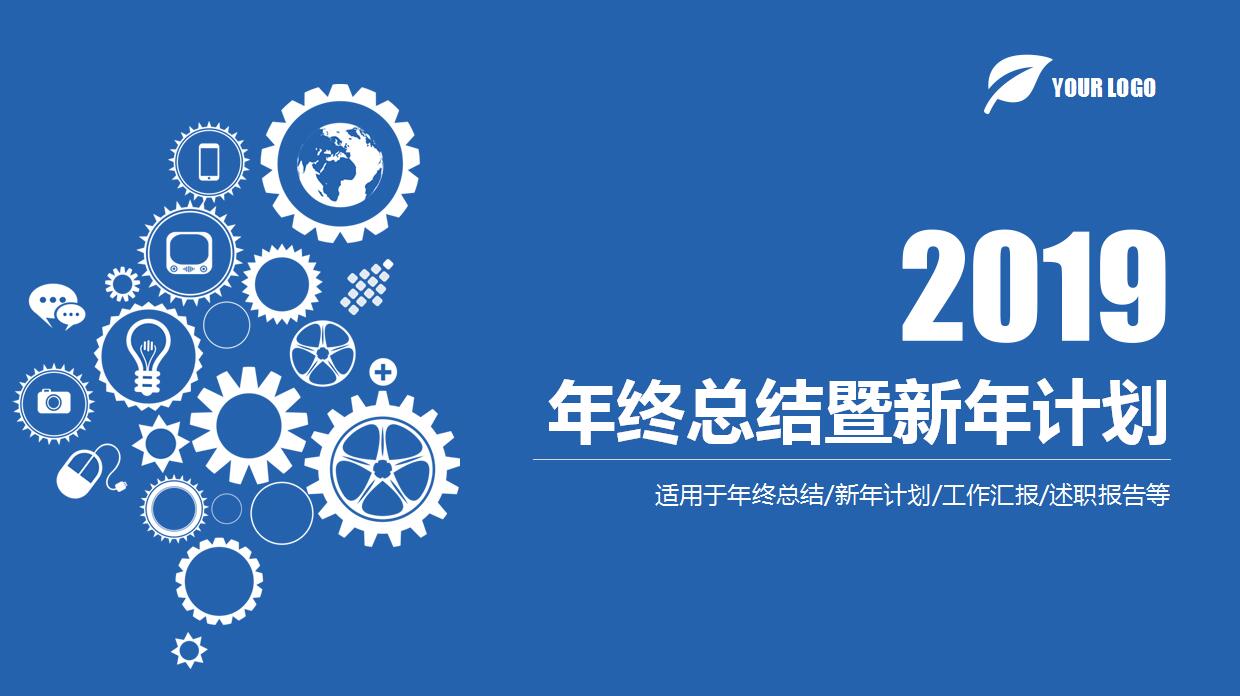 YOUR LOGO

2019

年终总结暨新年计划

适用于年终总结/新年计划/工作汇报/述职报告等